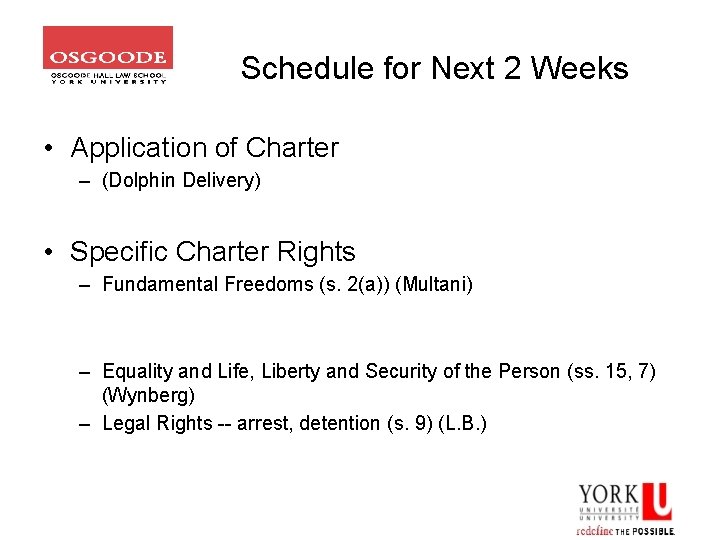 OSGOODE
OSGOODE HALL LAW SCHOOL
YORK UNIVERSITY

Schedule for Next 2 Weeks

• Application of Charter
– (Dolphin Delivery)

• Specific Charter Rights
– Fundamental Freedoms (s. 2(a)) (Multani)

– Equality and Life, Liberty and Security of the Person (ss. 15, 7) (Wynberg)
– Legal Rights -- arrest, detention (s. 9) (L.B.)

YORK U
UNIVERSITÉ
UNIVERSITY
redefine THE POSSIBLE.